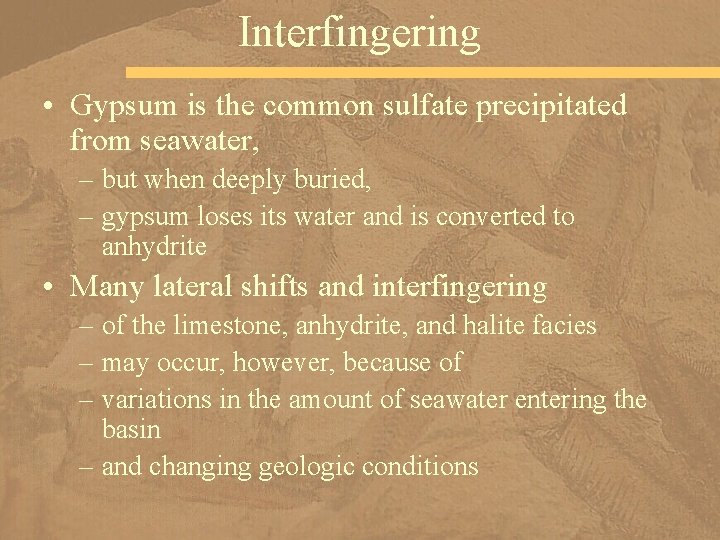 Interfingering

• Gypsum is the common sulfate precipitated from seawater,
– but when deeply buried,
– gypsum loses its water and is converted to anhydrite

• Many lateral shifts and interfingering
– of the limestone, anhydrite, and halite facies
– may occur, however, because of
– variations in the amount of seawater entering the basin
– and changing geologic conditions